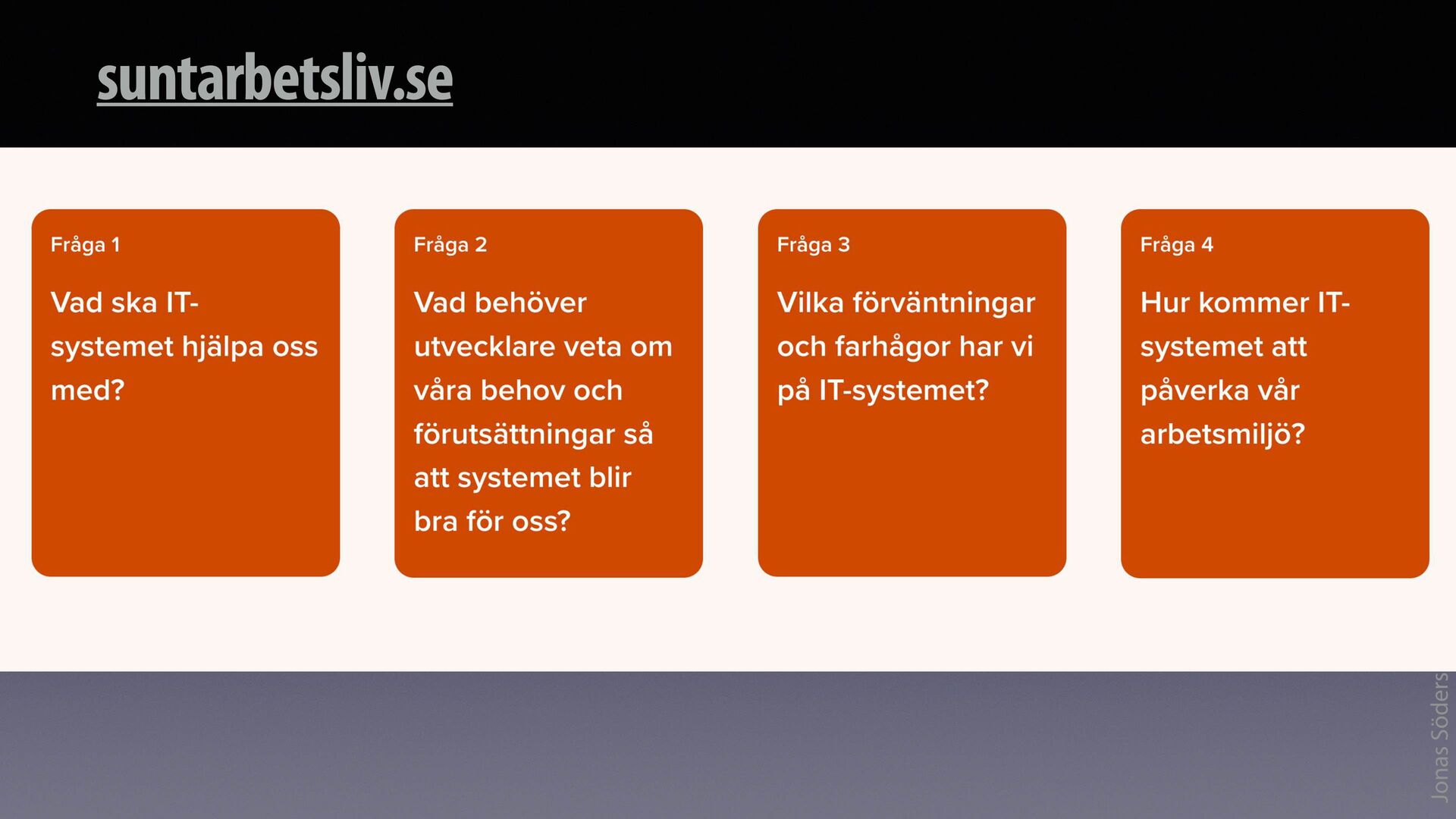 suntarbetsliv.se

Fråga 1

Vad ska IT-systemet hjälpa oss med?

Fråga 2

Vad behöver utvecklare veta om våra behov och förutsättningar så att systemet blir bra för oss?

Fråga 3

Vilka förväntningar och farhågor har vi på IT-systemet?

Fråga 4

Hur kommer IT-systemet att påverka vår arbetsmiljö?

Jonas Söders